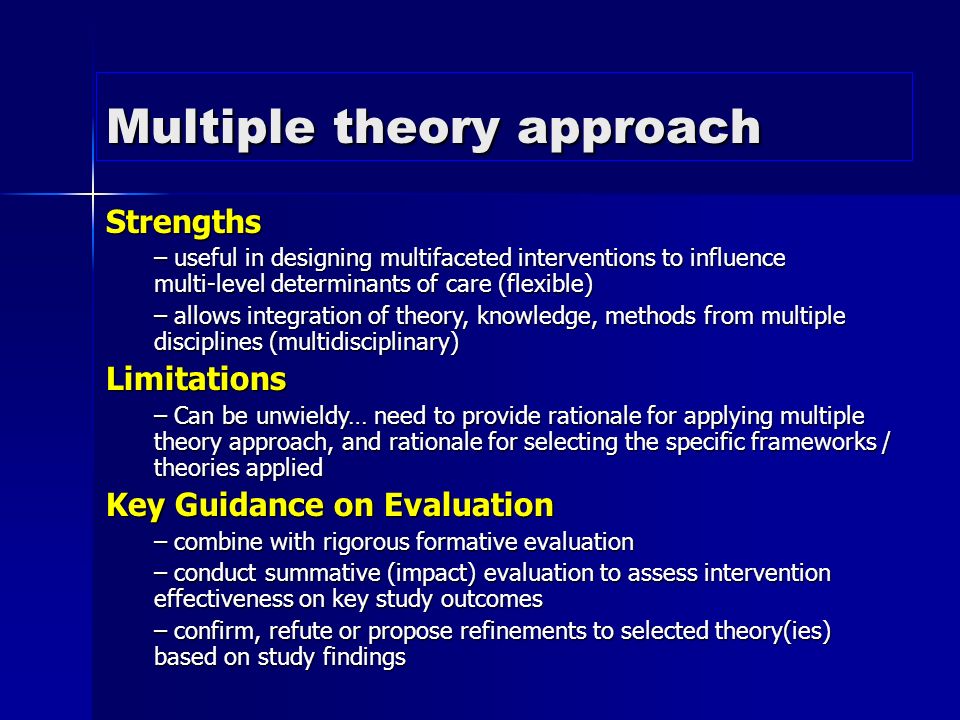 Multiple theory approach

Strengths

– useful in designing multifaceted interventions to influence multi-level determinants of care (flexible)

– allows integration of theory, knowledge, methods from multiple disciplines (multidisciplinary)

Limitations

– Can be unwieldy… need to provide rationale for applying multiple theory approach, and rationale for selecting the specific frameworks / theories applied

Key Guidance on Evaluation

– combine with rigorous formative evaluation

– conduct summative (impact) evaluation to assess intervention effectiveness on key study outcomes

– confirm, refute or propose refinements to selected theory(ies) based on study findings